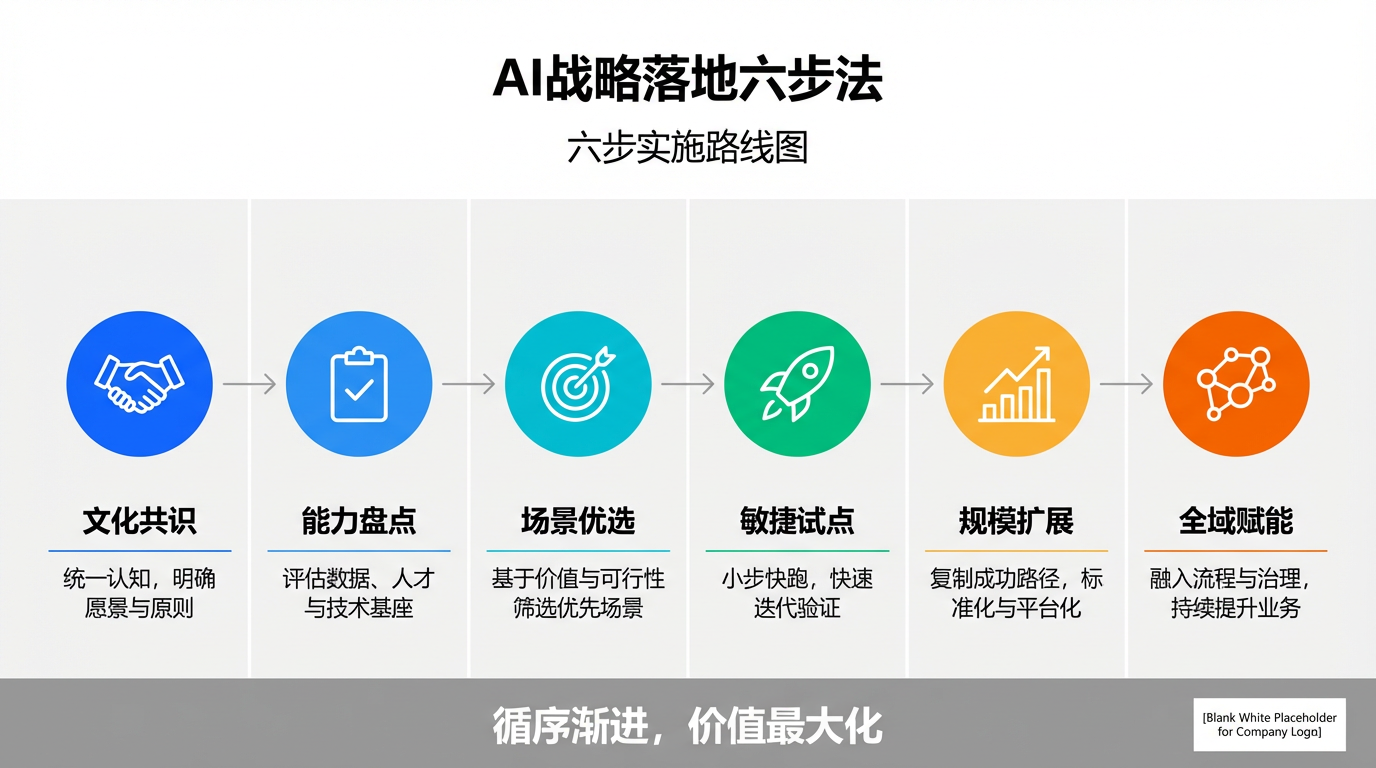 AI战略落地六步法

六步实施路线图

文化共识

统一认知，明确愿景与原则

能力盘点

评估数据、人才与技术基座

场景优选

基于价值与可行性筛选优先场景

敏捷试点

小步快跑，快速迭代验证

规模扩展

复制成功路径，标准化与平台化

全域赋能

融入流程与治理，持续提升业务

循序渐进，价值最大化

[Blank White Placeholder for Company Logo]